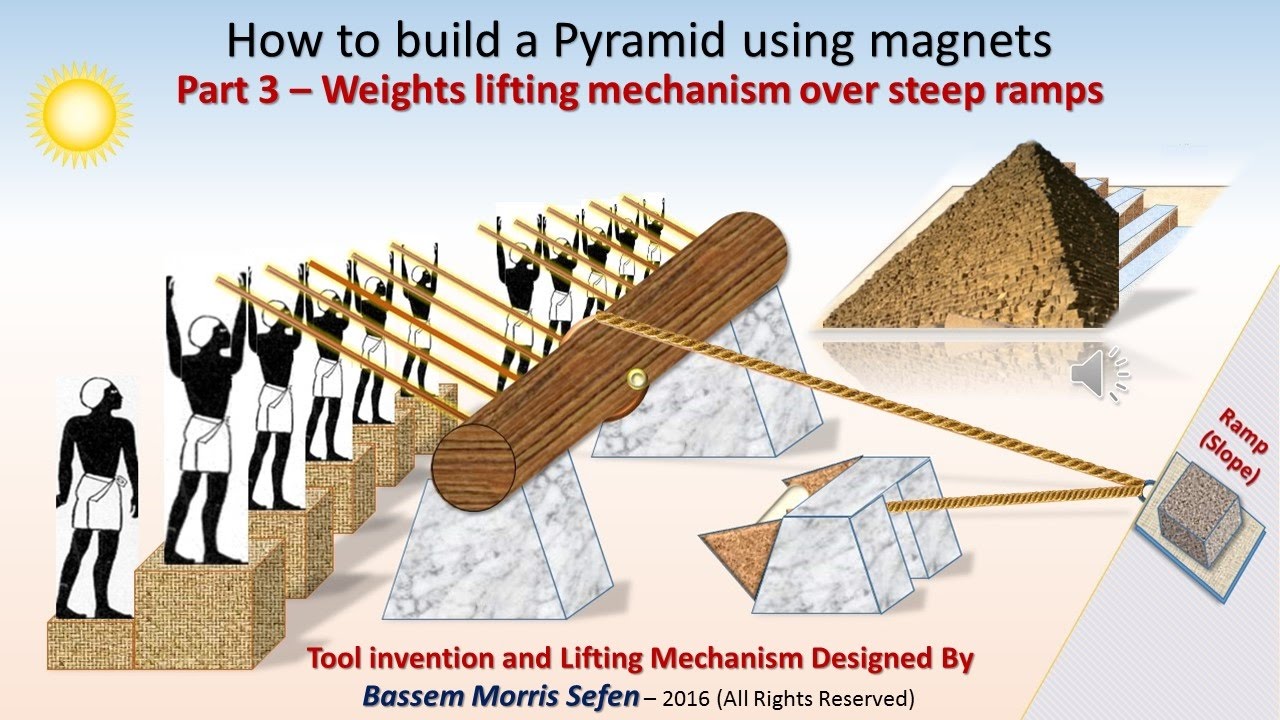 How to build a Pyramid using magnets
Part 3 – Weights lifting mechanism over steep ramps

Ramp (Slope)

Tool invention and Lifting Mechanism Designed By
Bassem Morris Sefen – 2016 (All Rights Reserved)